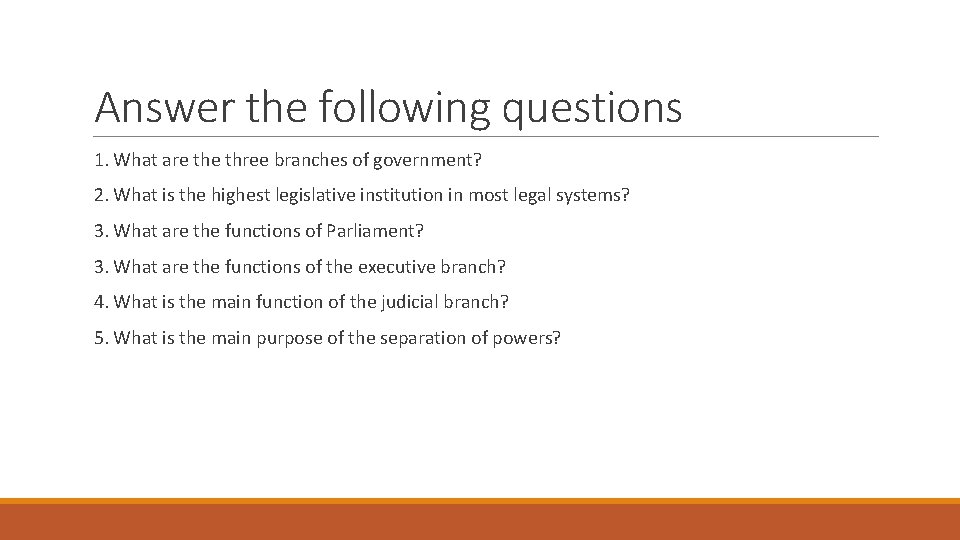 Answer the following questions

1. What are the three branches of government?

2. What is the highest legislative institution in most legal systems?

3. What are the functions of Parliament?

3. What are the functions of the executive branch?

4. What is the main function of the judicial branch?

5. What is the main purpose of the separation of powers?